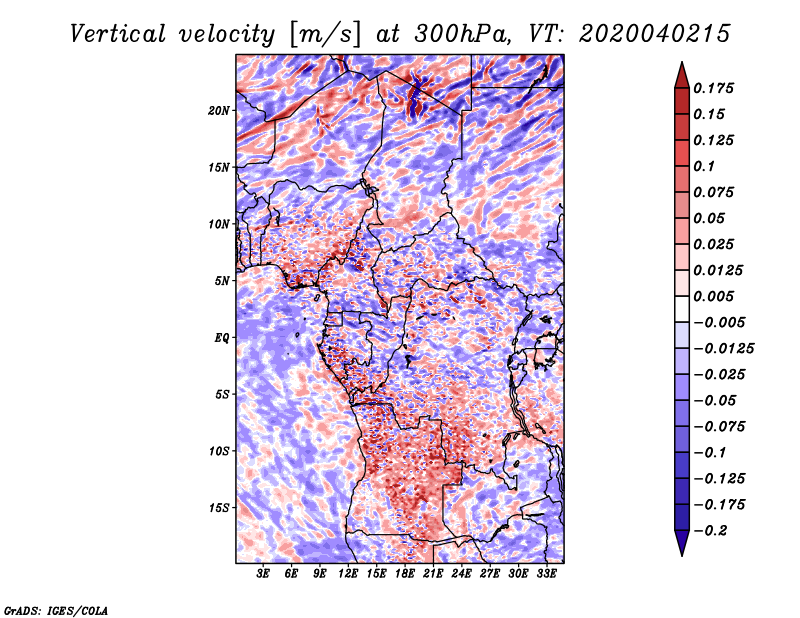 Vertical velocity [m/s] at 300hPa, VT: 2020040215

20N
15N
10N
5N
EQ
5S
10S
15S

3E 6E 9E 12E 15E 18E 21E 24E 27E 30E 33E

0.175
0.15
0.125
0.1
0.075
0.05
0.025
0.0125
0.005
−0.005
−0.0125
−0.025
−0.05
−0.075
−0.1
−0.125
−0.175
−0.2

GrADS: IGES/COLA